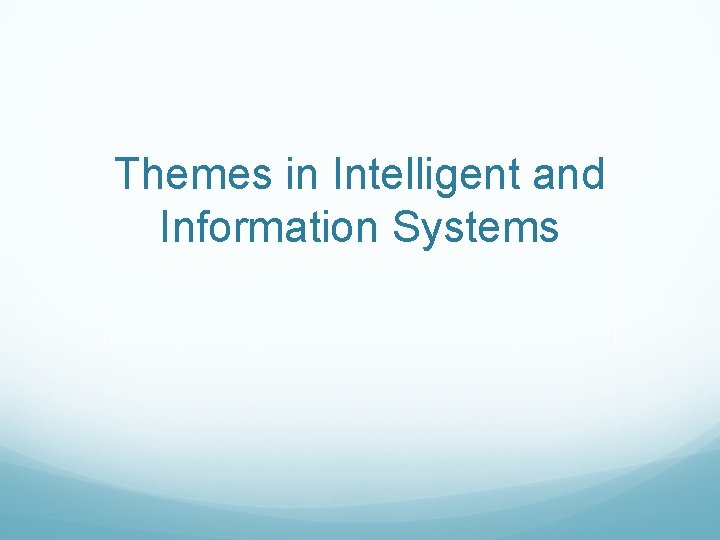 Themes in Intelligent and Information Systems